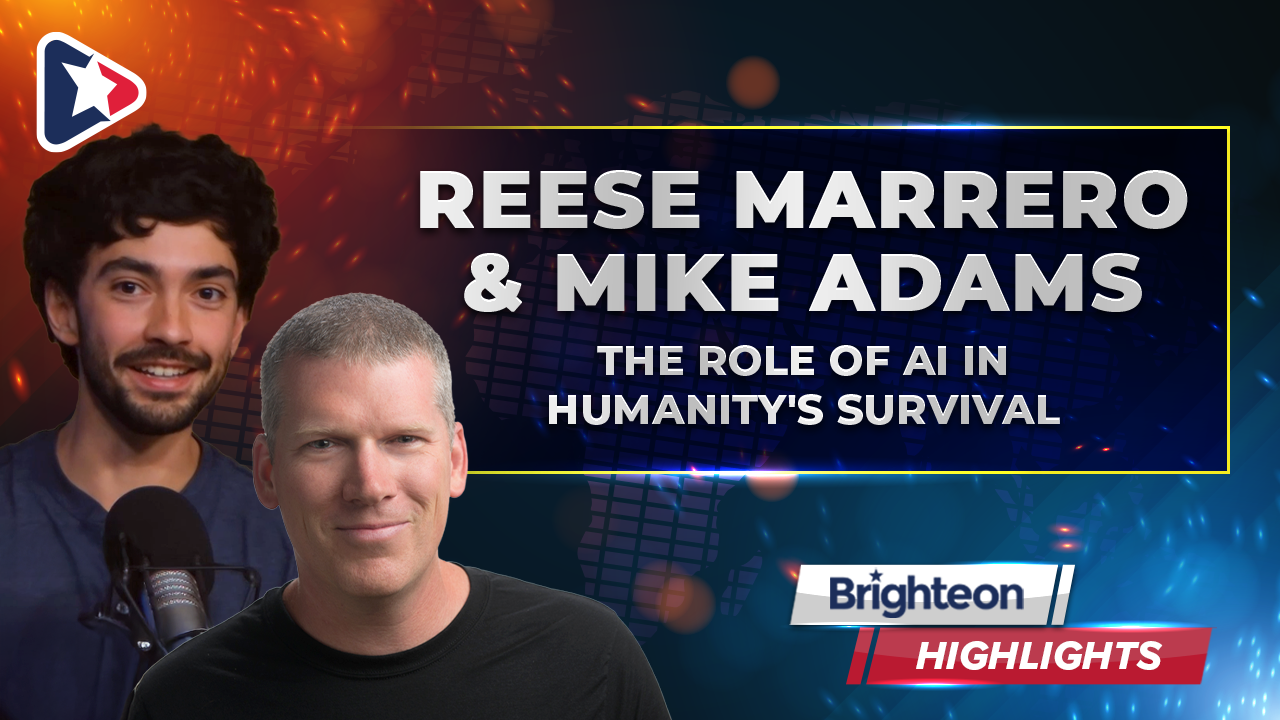 REESE MARRERO & MIKE ADAMS

THE ROLE OF AI IN HUMANITY'S SURVIVAL

Brighteon

HIGHLIGHTS